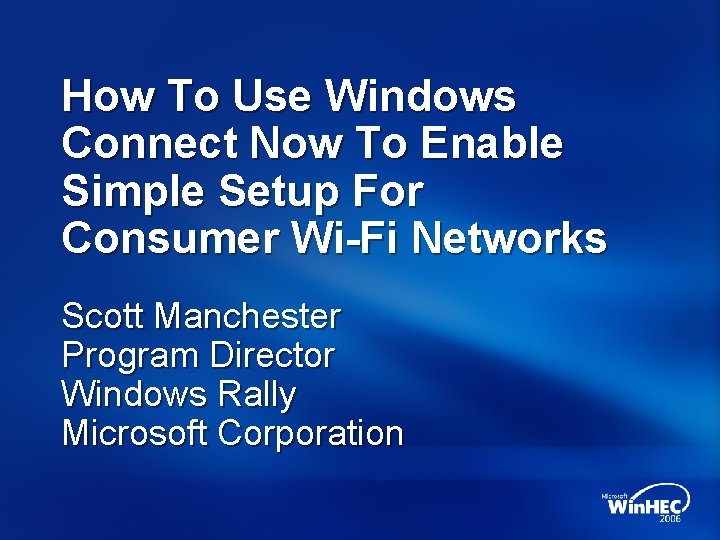 How To Use Windows Connect Now To Enable Simple Setup For Consumer Wi-Fi Networks

Scott Manchester
Program Director
Windows Rally
Microsoft Corporation

Microsoft
WinHEC
2006